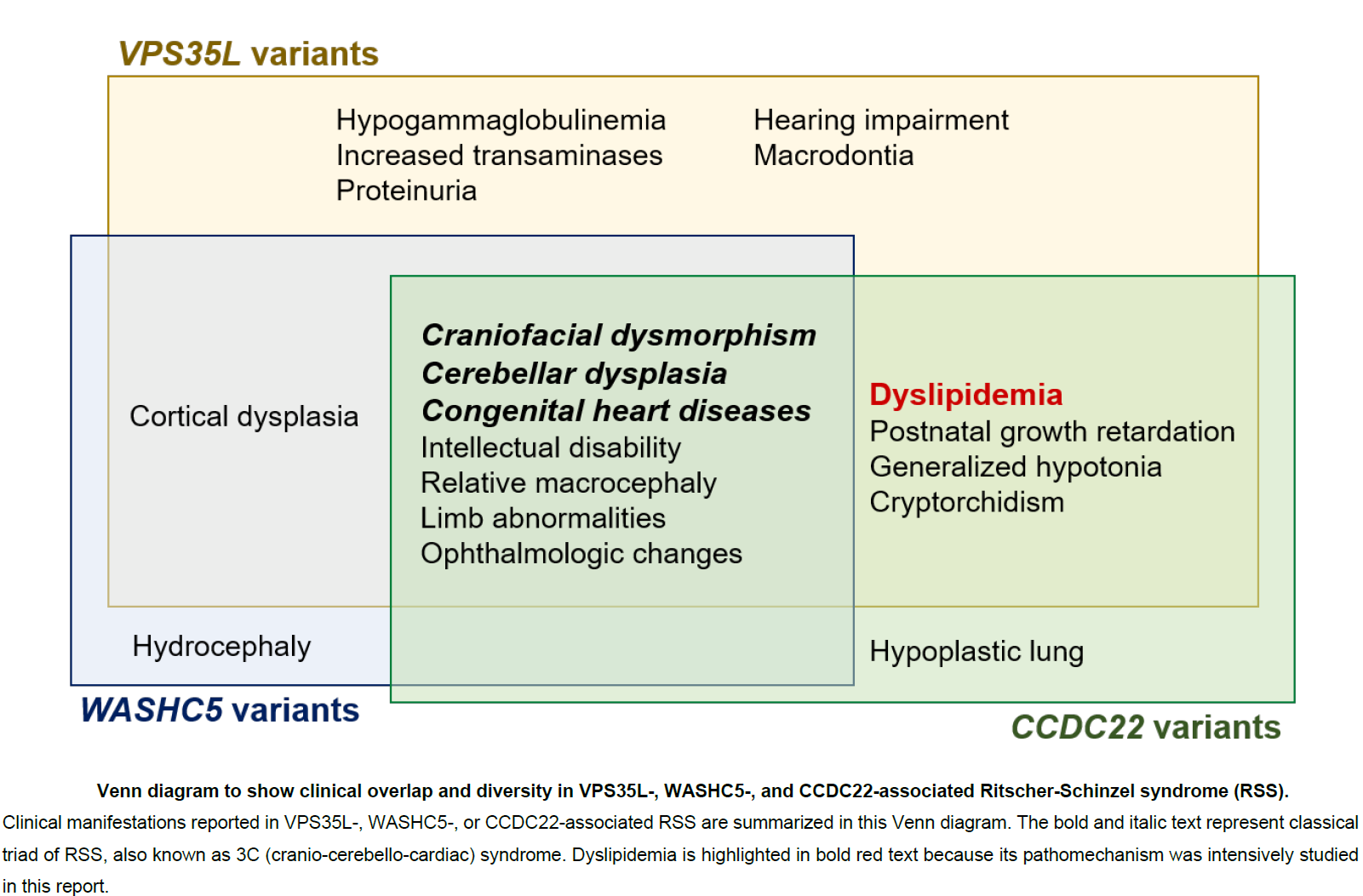 VPS35L variants

Hypogammaglobulinemia
Increased transaminases
Proteinuria

Hearing impairment
Macrodontia

Cortical dysplasia

Craniofacial dysmorphism
Cerebellar dysplasia
Congenital heart diseases
Intellectual disability
Relative macrocephaly
Limb abnormalities
Ophthalmologic changes

Dyslipidemia
Postnatal growth retardation
Generalized hypotonia
Cryptorchidism

Hydrocephaly

Hypoplastic lung

WASHC5 variants

CCDC22 variants

Venn diagram to show clinical overlap and diversity in VPS35L-, WASHC5-, and CCDC22-associated Ritscher-Schinzel syndrome (RSS).

Clinical manifestations reported in VPS35L-, WASHC5-, or CCDC22-associated RSS are summarized in this Venn diagram. The bold and italic text represent classical triad of RSS, also known as 3C (cranio-cerebello-cardiac) syndrome. Dyslipidemia is highlighted in bold red text because its pathomechanism was intensively studied in this report.